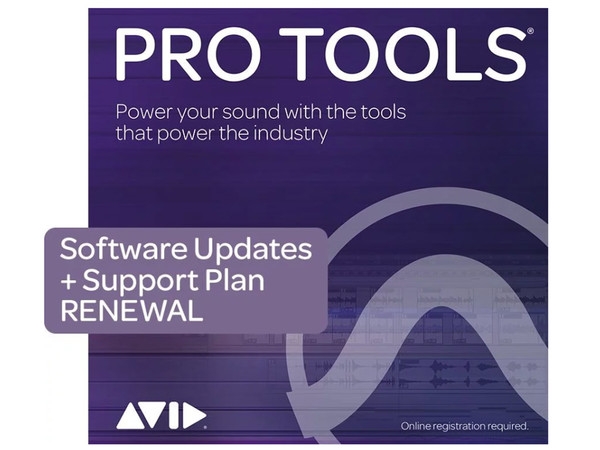 PRO TOOLS®

Power your sound with the tools that power the industry

Software Updates + Support Plan RENEWAL

AVID

Online registration required.